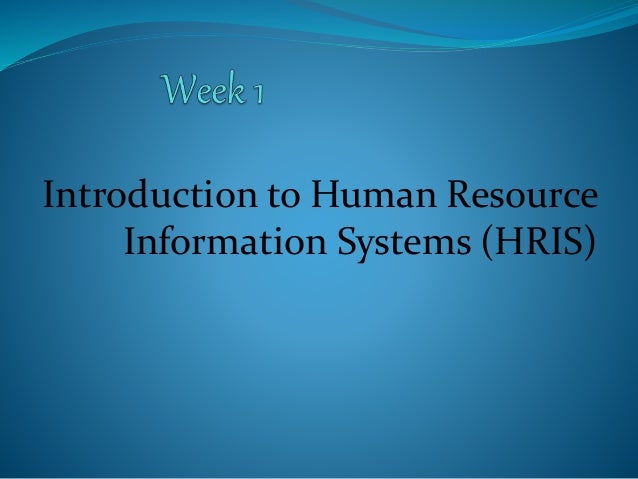 Week 1

Introduction to Human Resource Information Systems (HRIS)